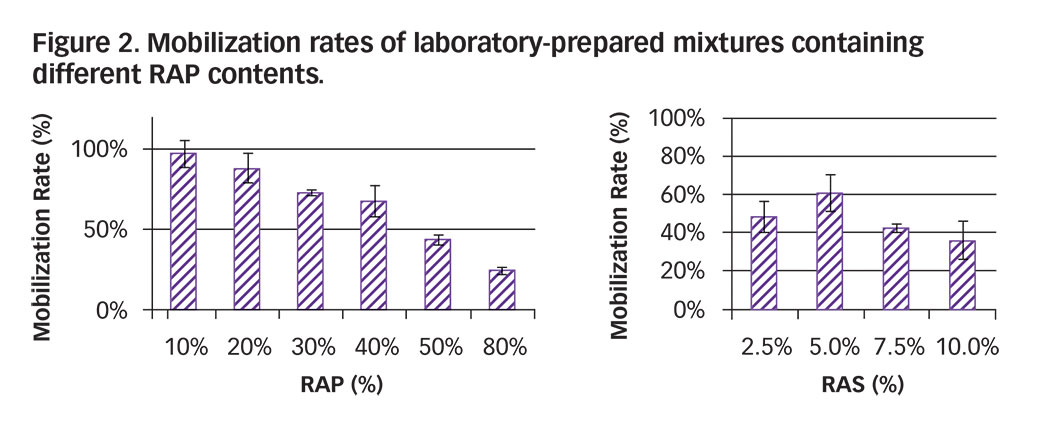 Figure 2. Mobilization rates of laboratory-prepared mixtures containing different RAP contents.

Mobilization Rate (%)
100%
50%
0%
10% 20% 30% 40% 50% 80%
RAP (%)

Mobilization Rate (%)
100%
80%
60%
40%
20%
0%
2.5% 5.0% 7.5% 10.0%
RAS (%)